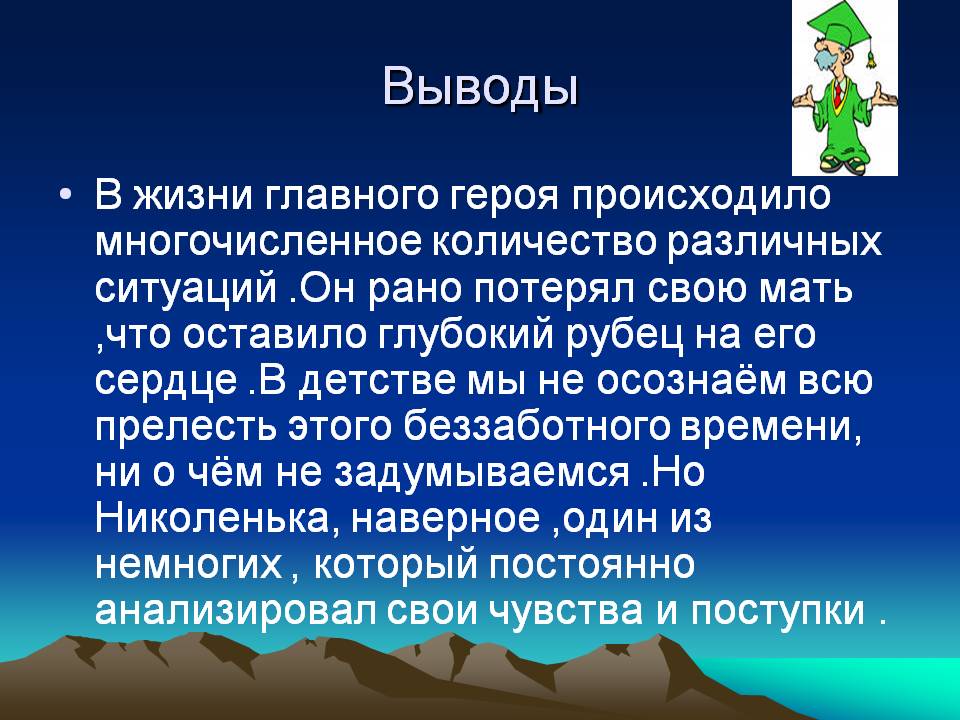 Выводы

• В жизни главного героя происходило многочисленное количество различных ситуаций .Он рано потерял свою мать ,что оставило глубокий рубец на его сердце .В детстве мы не осознаём всю прелесть этого беззаботного времени, ни о чём не задумываемся .Но Николенька, наверное ,один из немногих , который постоянно анализировал свои чувства и поступки .